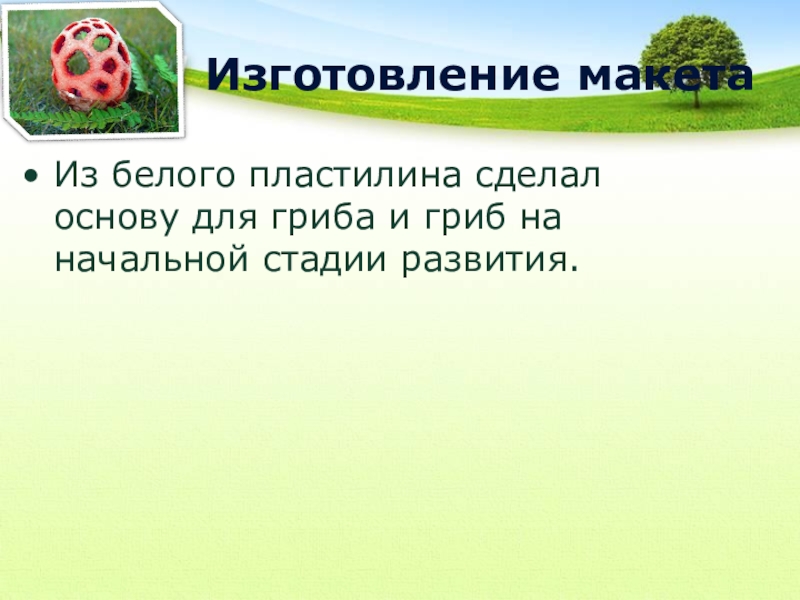 Изготовление макета

• Из белого пластилина сделал основу для гриба и гриб на начальной стадии развития.